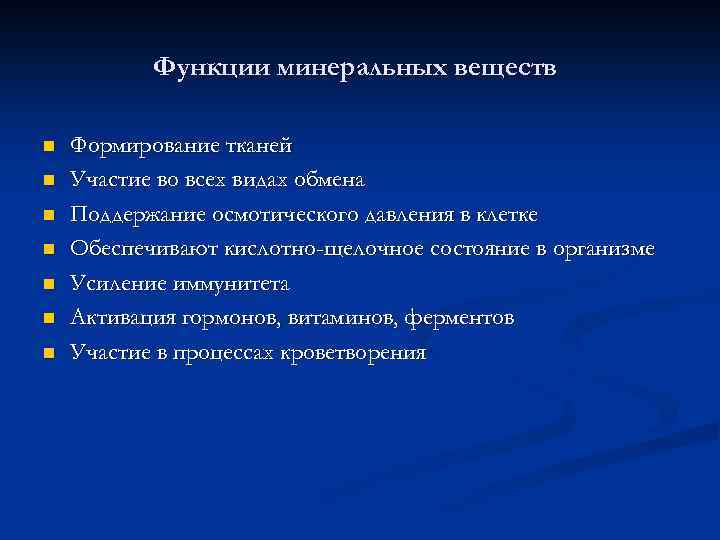 Функции минеральных веществ

- Формирование тканей
- Участие во всех видах обмена
- Поддержание осмотического давления в клетке
- Обеспечивают кислотно-щелочное состояние в организме
- Усиление иммунитета
- Активация гормонов, витаминов, ферментов
- Участие в процессах кроветворения